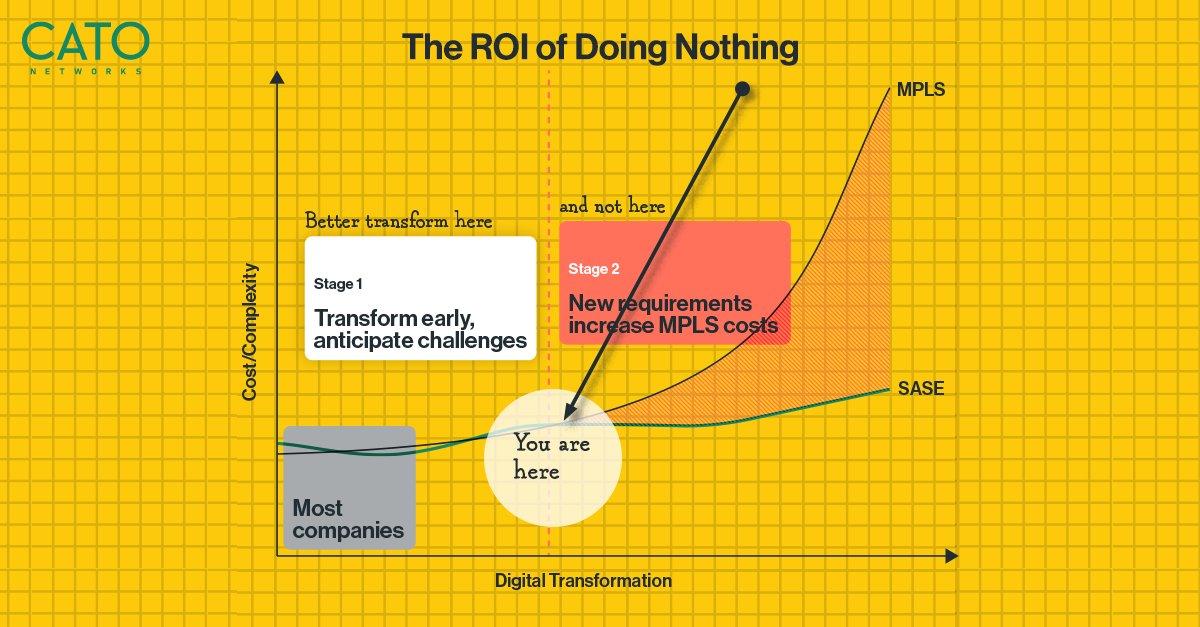 CATO
NETWORKS

The ROI of Doing Nothing

MPLS

Better transform here

and not here

Stage 1

Transform early, anticipate challenges

Stage 2

New requirements increase MPLS costs

Cost/Complexity

SASE

You are here

Most companies

Digital Transformation